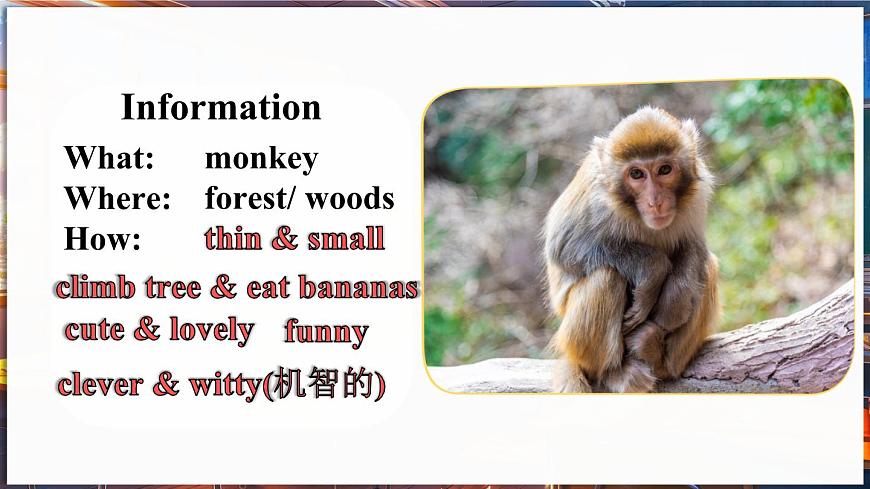 Information

What: monkey
Where: forest/ woods
How: thin & small

climb tree & eat bananas
cute & lovely funny
clever & witty(机智的)